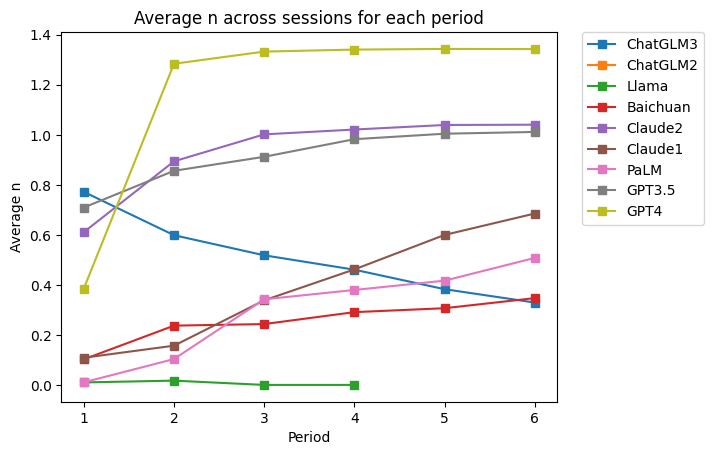 Average n across sessions for each period

Average n

1.4
1.2
1.0
0.8
0.6
0.4
0.2
0.0

1
2
3
4
5
6

Period

ChatGLM3
ChatGLM2
Llama
Baichuan
Claude2
Claude1
PaLM
GPT3.5
GPT4